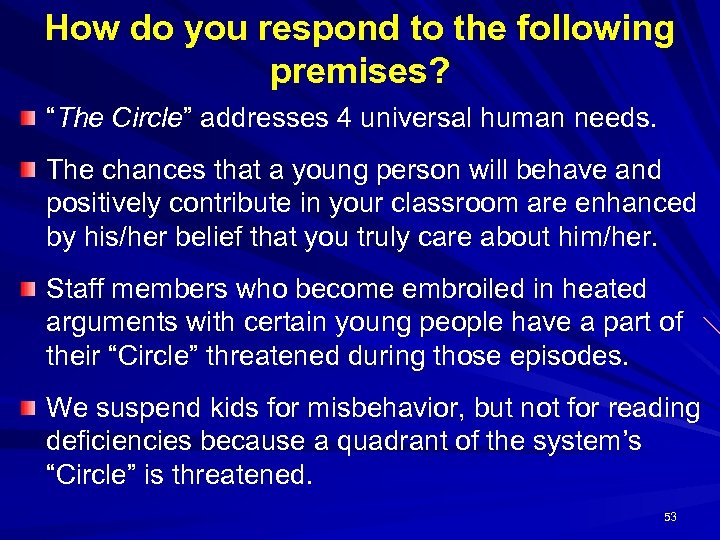 How do you respond to the following premises?

“The Circle” addresses 4 universal human needs.

The chances that a young person will behave and positively contribute in your classroom are enhanced by his/her belief that you truly care about him/her.

Staff members who become embroiled in heated arguments with certain young people have a part of their “Circle” threatened during those episodes.

We suspend kids for misbehavior, but not for reading deficiencies because a quadrant of the system’s “Circle” is threatened.

53